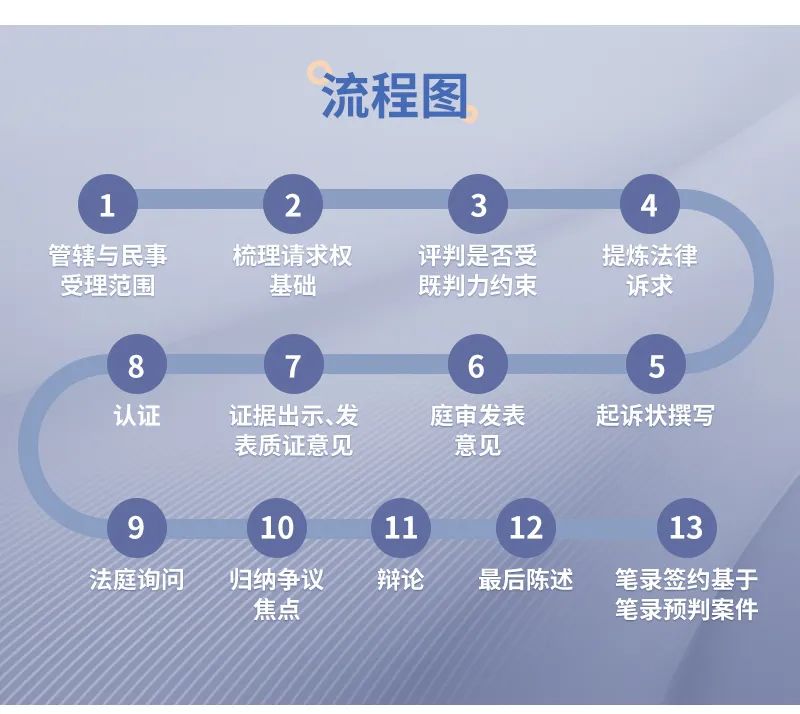 流程图

1
管辖与民事受理范围

2
梳理请求权基础

3
评判是否受既判力约束

4
提炼法律诉求

5
起诉状撰写

6
庭审发表意见

7
证据出示、发表质证意见

8
认证

9
法庭询问

10
归纳争议焦点

11
辩论

12
最后陈述

13
笔录签约基于笔录预判案件